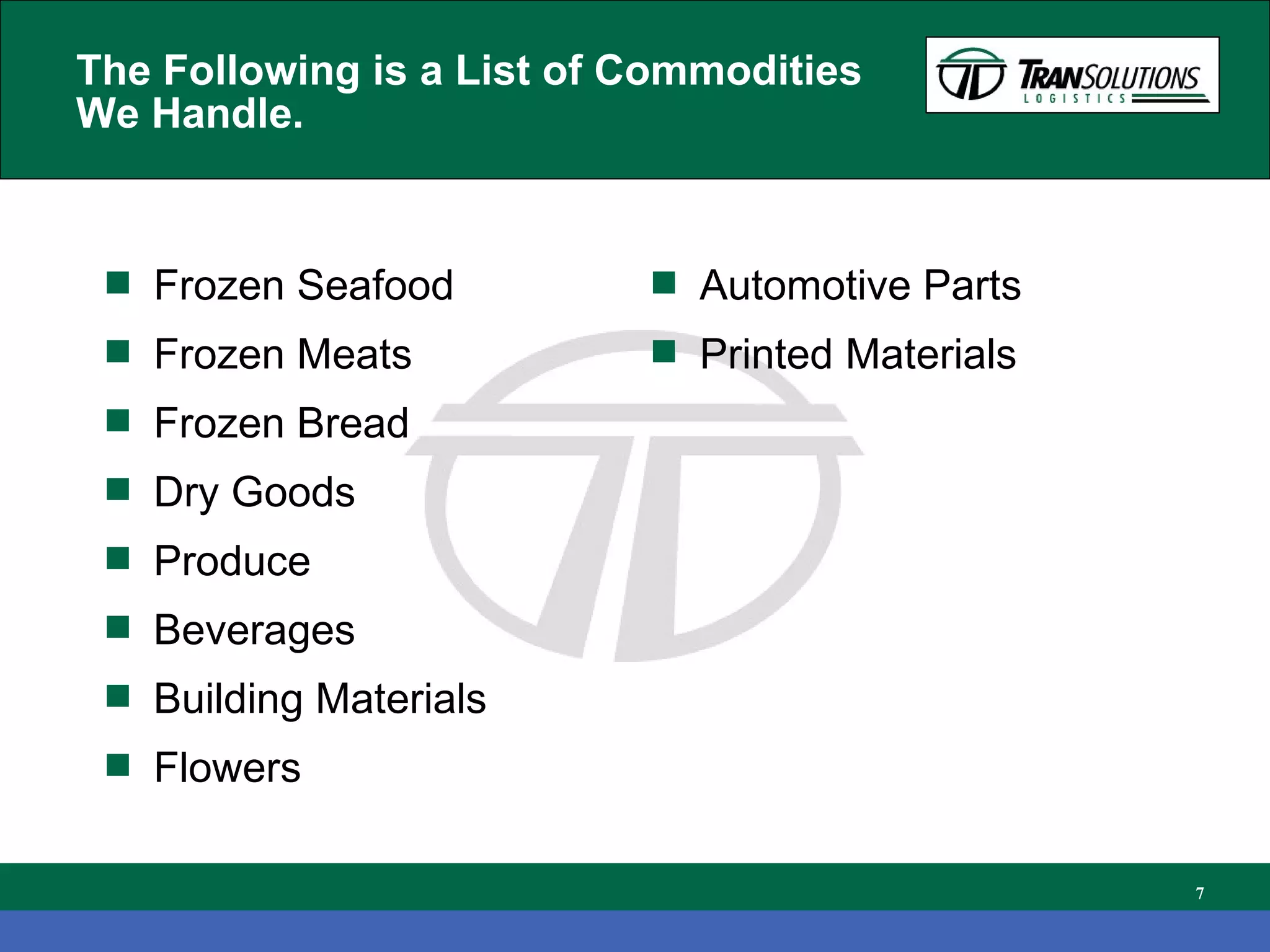 The Following is a List of Commodities We Handle.

TRANSOLUTIONS LOGISTICS

- Frozen Seafood
- Frozen Meats
- Frozen Bread
- Dry Goods
- Produce
- Beverages
- Building Materials
- Flowers

- Automotive Parts
- Printed Materials

7